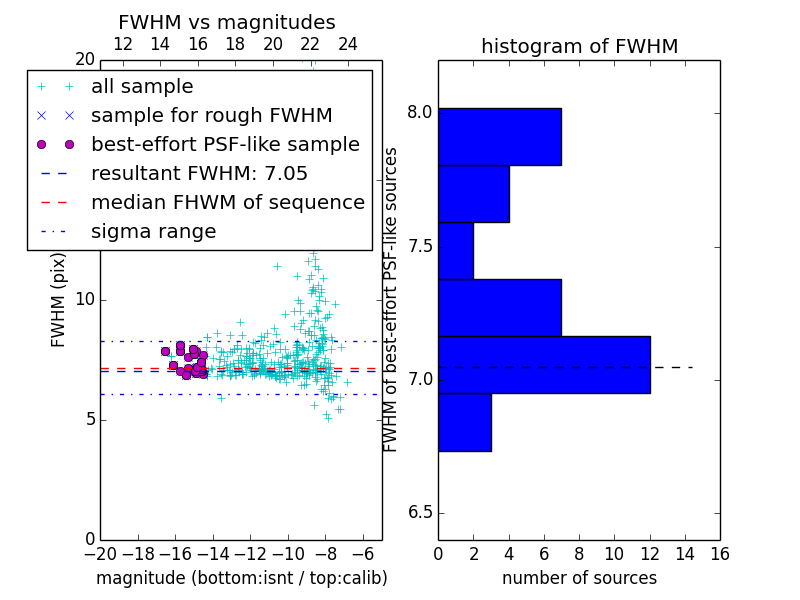 FWHM vs magnitudes

12 14 16 18 20 22 24

20

all sample
sample for rough FWHM
best-effort PSF-like sample
resultant FWHM: 7.05
median FHWM of sequence
sigma range

FWHM (pix)

10

5

0

−20 −18 −16 −14 −12 −10 −8 −6

magnitude (bottom:isnt / top:calib)

histogram of FWHM

FWHM of best-effort PSF-like sources

8.0

7.5

7.0

6.5

0 2 4 6 8 10 12 14 16

number of sources